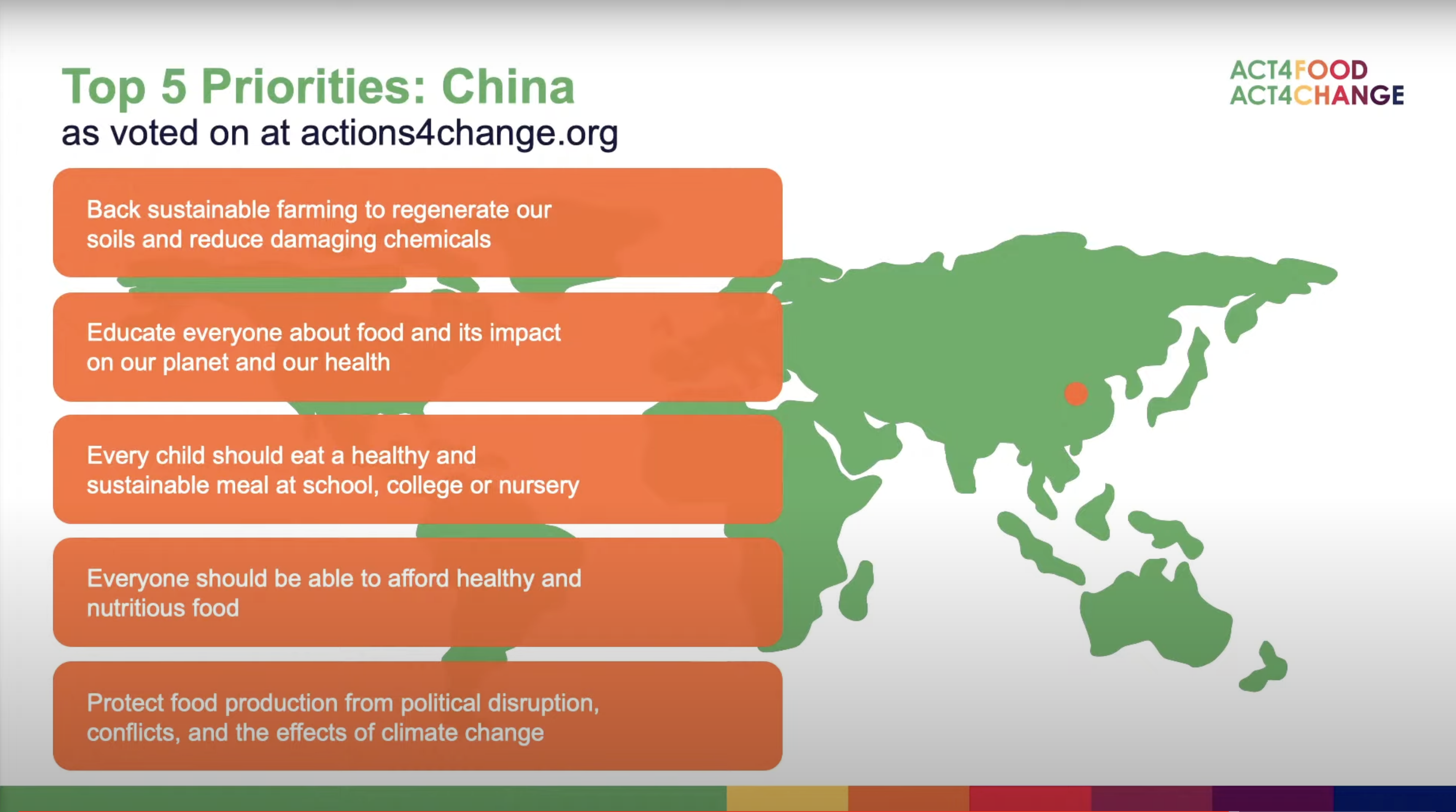 Top 5 Priorities: China
as voted on at actions4change.org

ACT4FOOD
ACT4CHANGE

Back sustainable farming to regenerate our soils and reduce damaging chemicals

Educate everyone about food and its impact on our planet and our health

Every child should eat a healthy and sustainable meal at school, college or nursery

Everyone should be able to afford healthy and nutritious food

Protect food production from political disruption, conflicts, and the effects of climate change